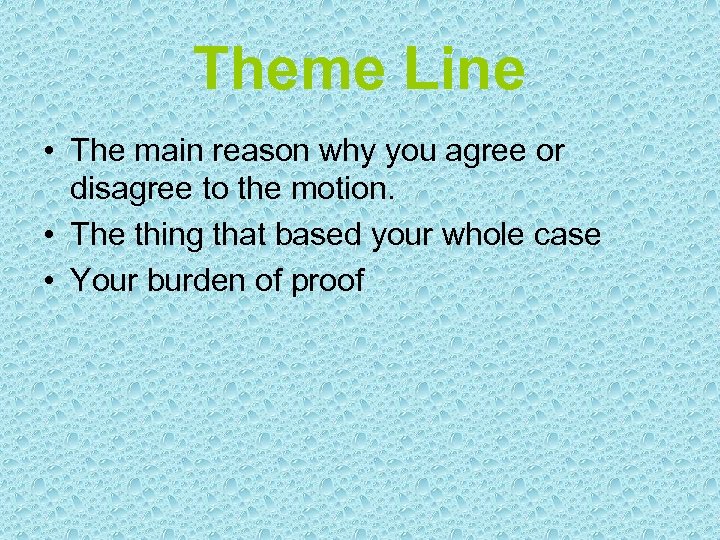 Theme Line

• The main reason why you agree or disagree to the motion.
• The thing that based your whole case
• Your burden of proof